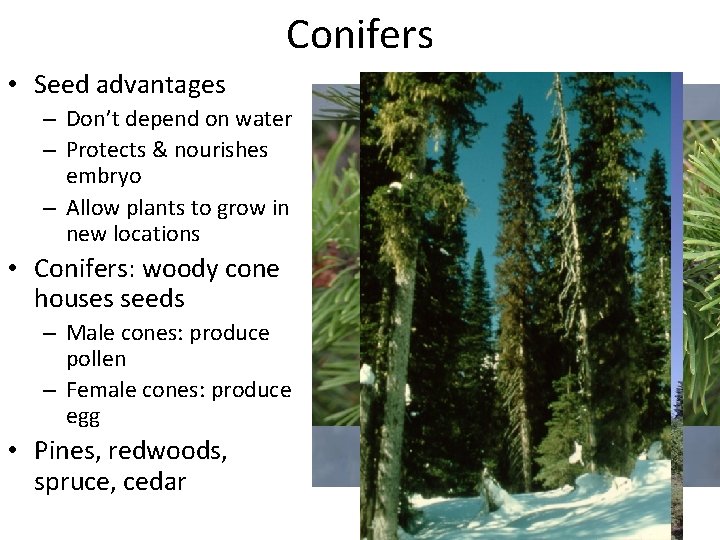 Conifers

• Seed advantages
– Don't depend on water
– Protects & nourishes embryo
– Allow plants to grow in new locations
• Conifers: woody cone houses seeds
– Male cones: produce pollen
– Female cones: produce egg
• Pines, redwoods, spruce, cedar